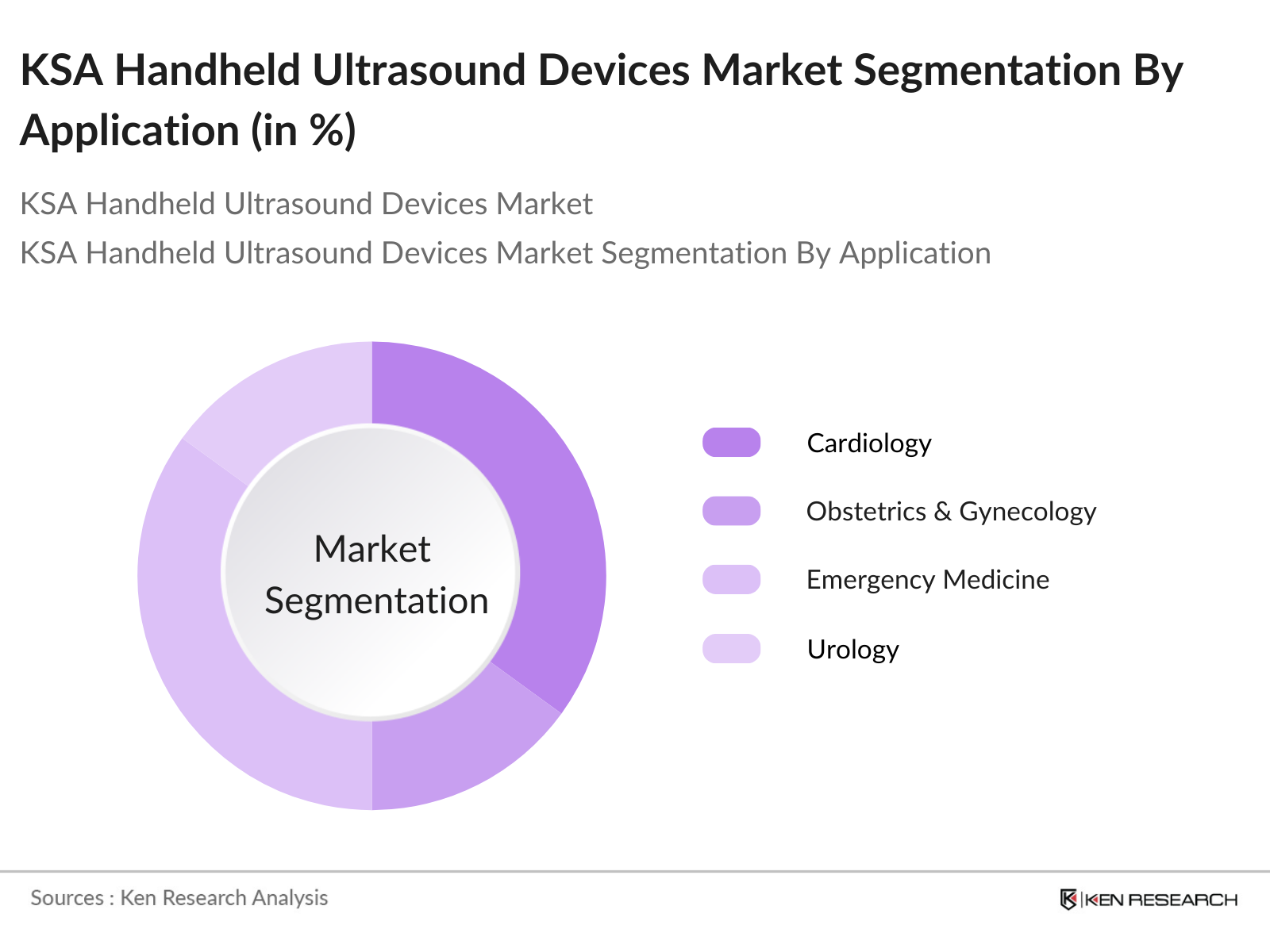 KSA Handheld Ultrasound Devices Market Segmentation By Application (in %)

KSA Handheld Ultrasound Devices Market

KSA Handheld Ultrasound Devices Market Segmentation By Application

Market Segmentation

Cardiology

Obstetrics & Gynecology

Emergency Medicine

Urology

Sources : Ken Research Analysis

KEN RESEARCH